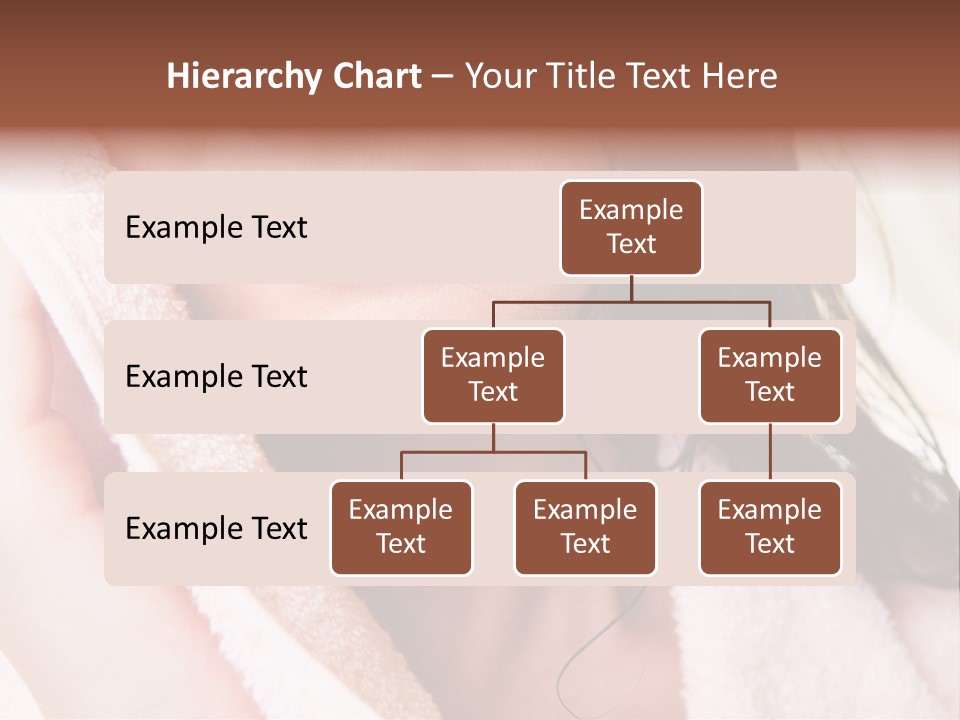 Hierarchy Chart – Your Title Text Here

Example Text

Example Text

Example Text

Example Text

Example Text

Example Text

Example Text

Example Text

Example Text